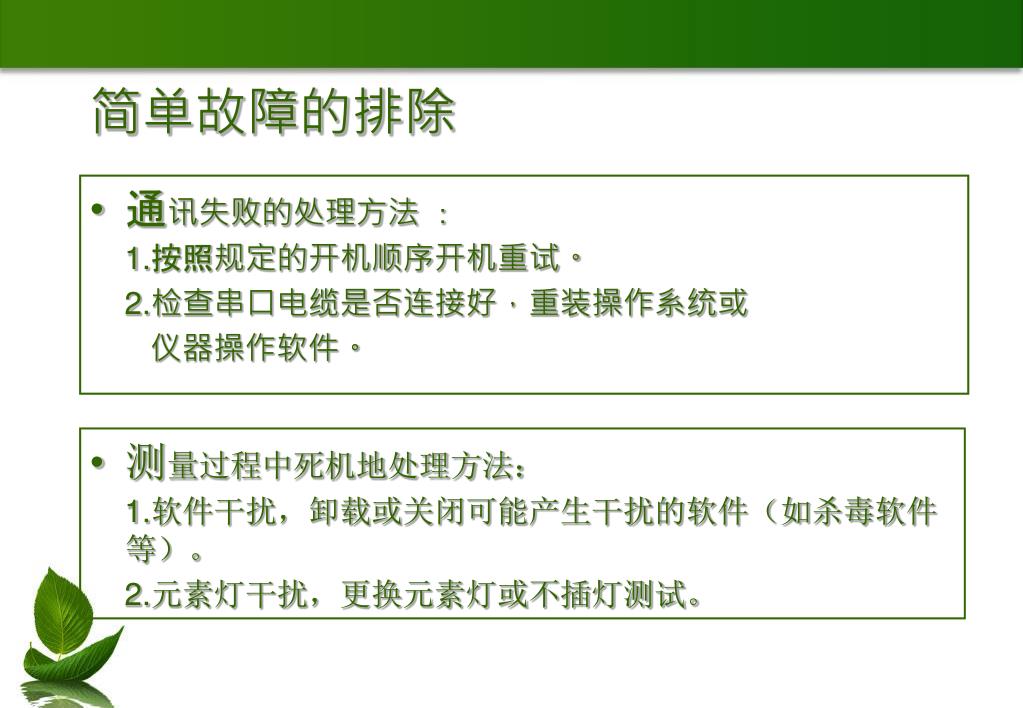 简单故障的排除

• 通讯失败的处理方法 ：
1.按照规定的开机顺序开机重试。
2.检查串口电缆是否连接好，重装操作系统或仪器操作软件。

• 测量过程中死机地处理方法：
1.软件干扰，卸载或关闭可能产生干扰的软件（如杀毒软件等）。
2.元素灯干扰，更换元素灯或不插灯测试。